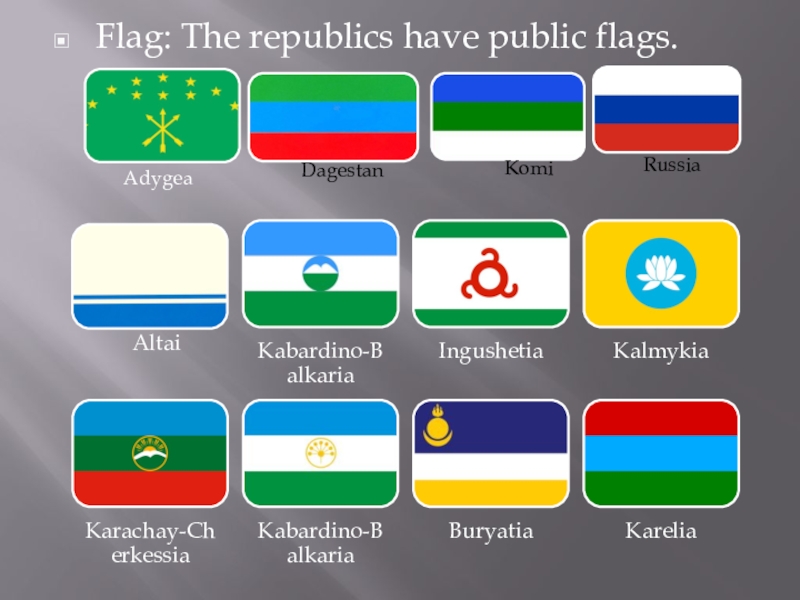 Flag: The republics have public flags.

Adygea

Dagestan

Komi

Russia

Altai

Kabardino-Balkaria

Ingushetia

Kalmykia

Karachay-Cherkessia

Kabardino-Balkaria

Buryatia

Karelia